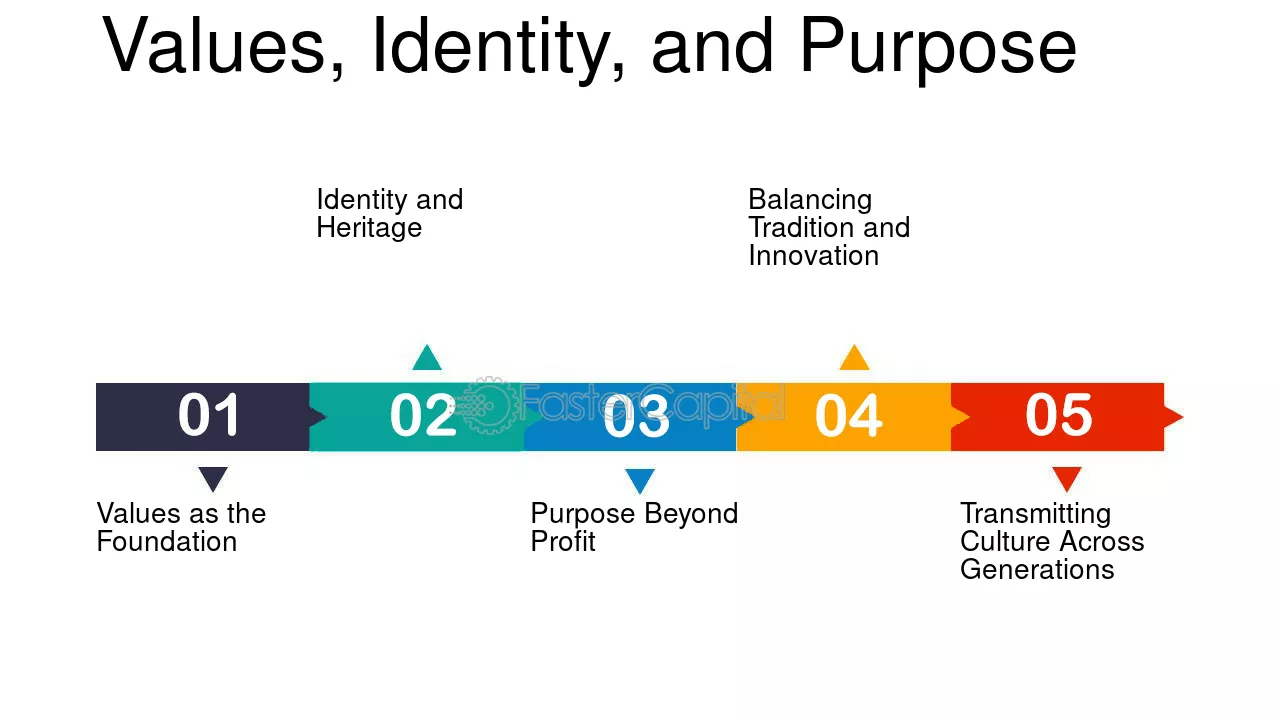 Values, Identity, and Purpose

Identity and Heritage

Balancing Tradition and Innovation

01

02

03

04

05

Values as the Foundation

Purpose Beyond Profit

Transmitting Culture Across Generations

FasterCapital